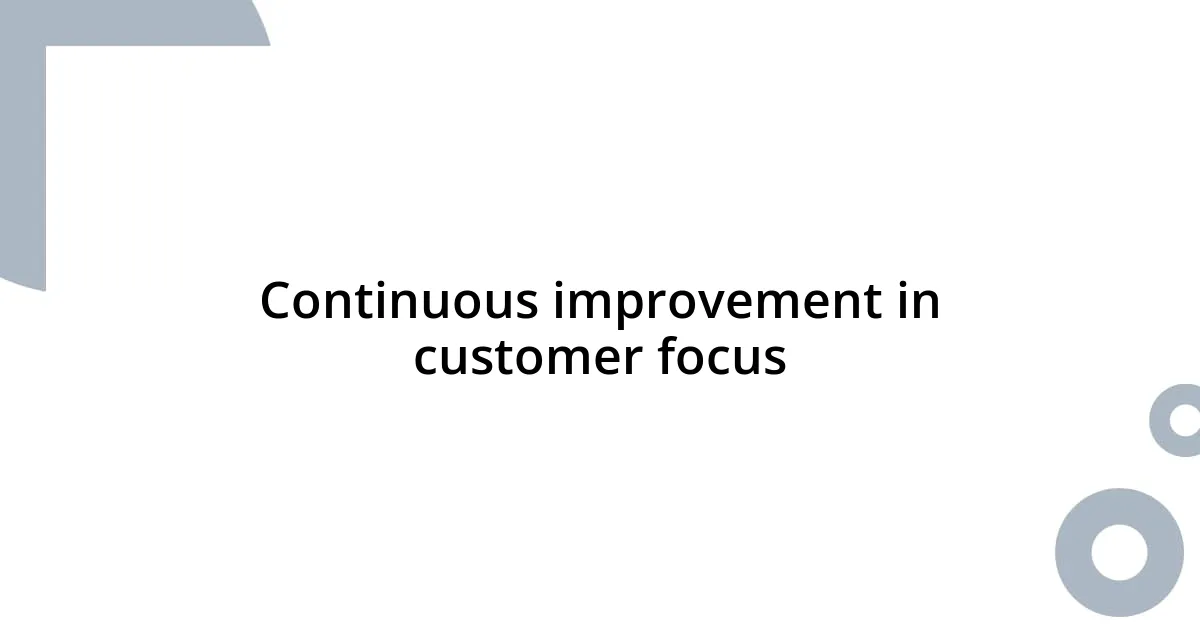 Continuous improvement in customer focus